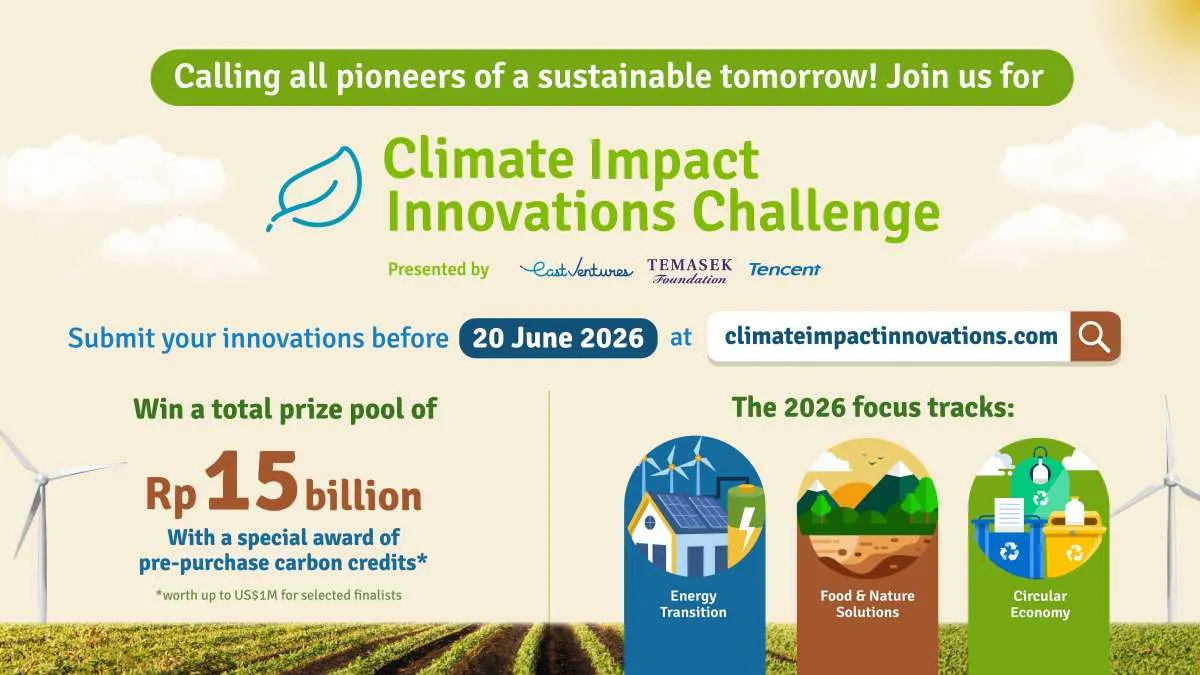 Calling all pioneers of a sustainable tomorrow! Join us for

Climate Impact Innovations Challenge

Presented by East Ventures TEMASEK Foundation Tencent

Submit your innovations before 20 June 2026 at climateimpactinnovations.com

Win a total prize pool of

Rp 15 billion

With a special award of pre-purchase carbon credits*

*worth up to US$1M for selected finalists

The 2026 focus tracks:

Energy Transition

Food & Nature Solutions

Circular Economy